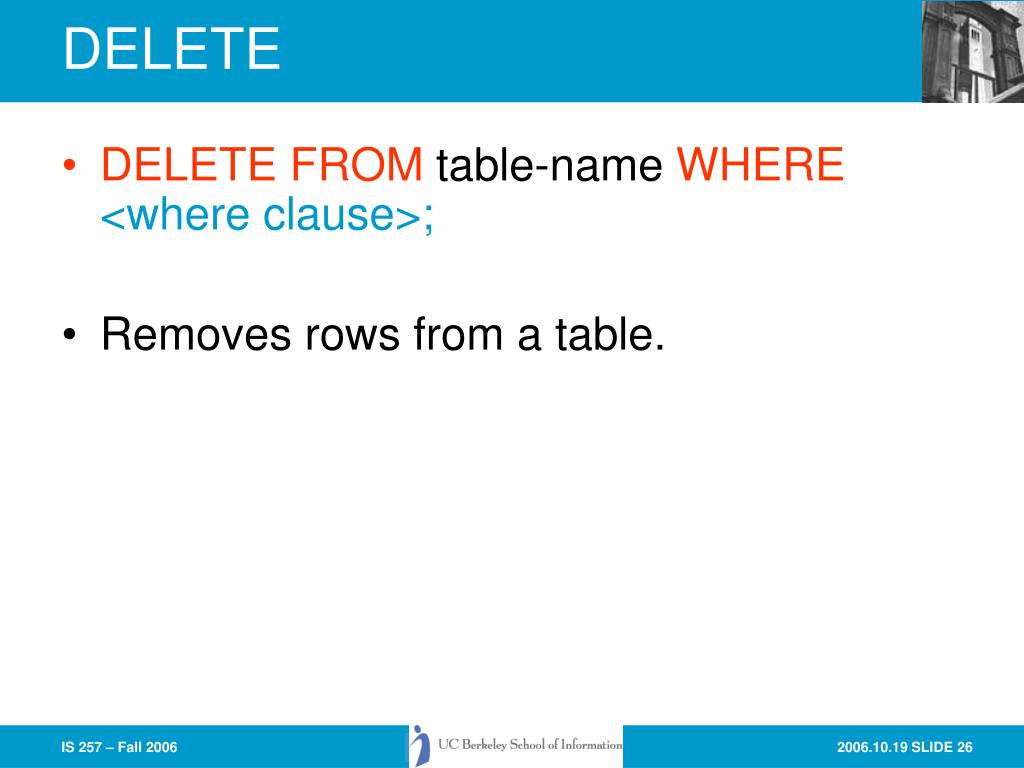 DELETE

• DELETE FROM table-name WHERE <where clause>;

• Removes rows from a table.

IS 257 – Fall 2006

UC Berkeley School of Information

2006.10.19 SLIDE 26